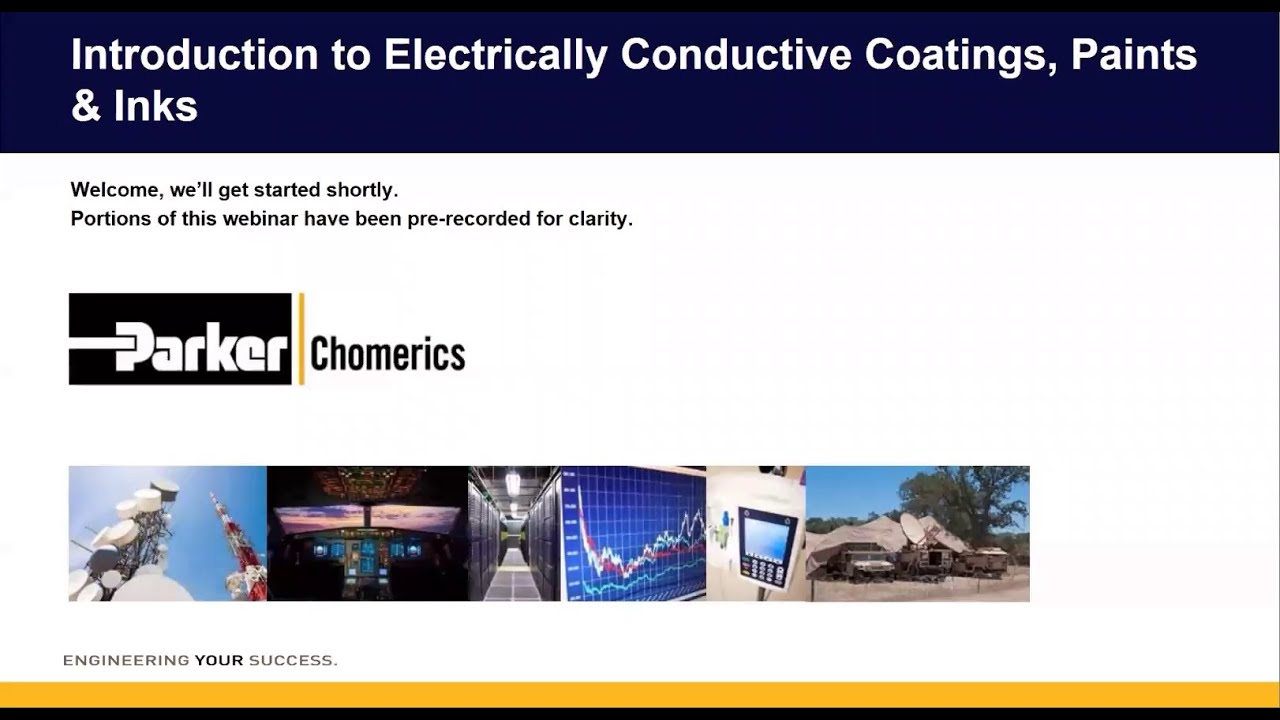 Introduction to Electrically Conductive Coatings, Paints & Inks

Welcome, we'll get started shortly.
Portions of this webinar have been pre-recorded for clarity.

Parker Chomerics

ENGINEERING YOUR SUCCESS.